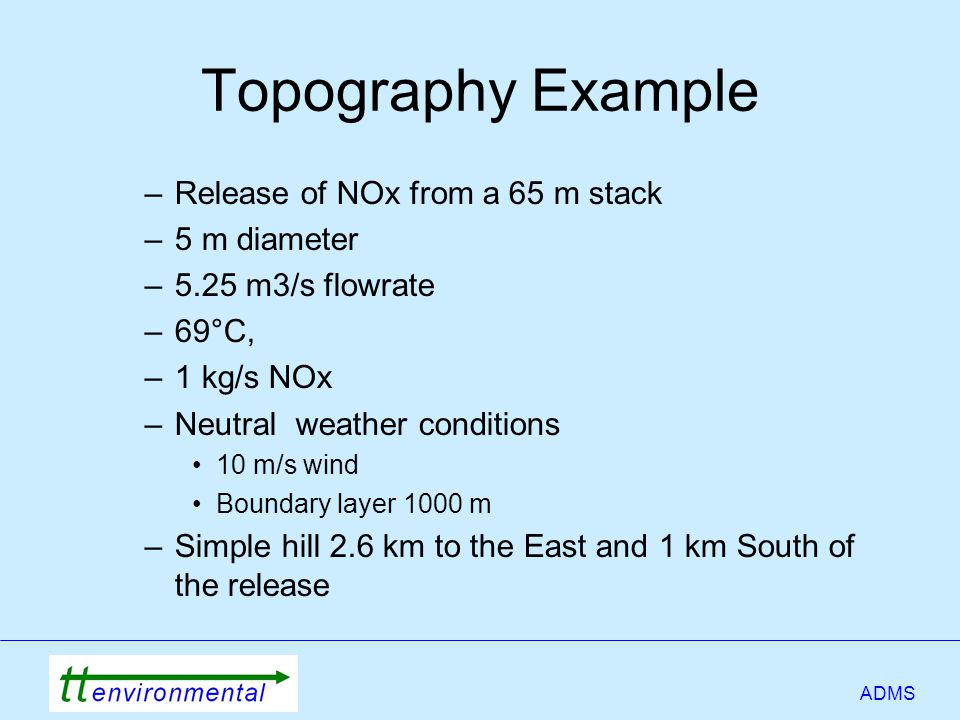 Topography Example

– Release of NOx from a 65 m stack
– 5 m diameter
– 5.25 m3/s flowrate
– 69°C,
– 1 kg/s NOx
– Neutral weather conditions
• 10 m/s wind
• Boundary layer 1000 m
– Simple hill 2.6 km to the East and 1 km South of the release

tt environmental

ADMS